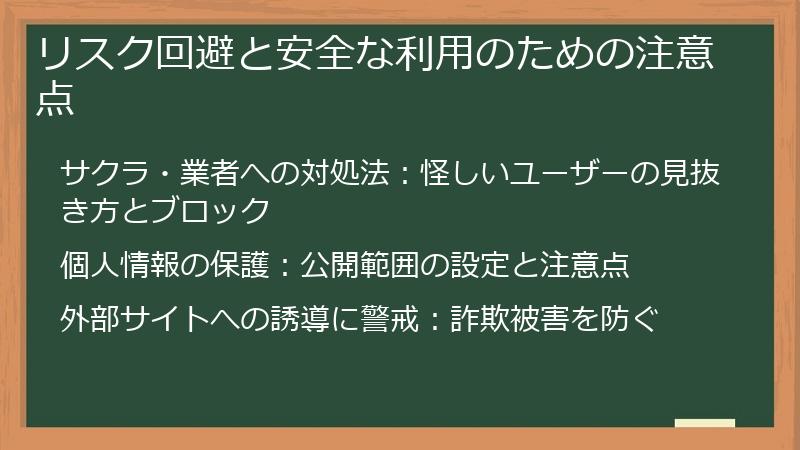 リスク回避と安全な利用のための注意点

サクラ・業者への対処法：怪しいユーザーの見抜き方とブロック

個人情報の保護：公開範囲の設定と注意点

外部サイトへの誘導に警戒：詐欺被害を防ぐ